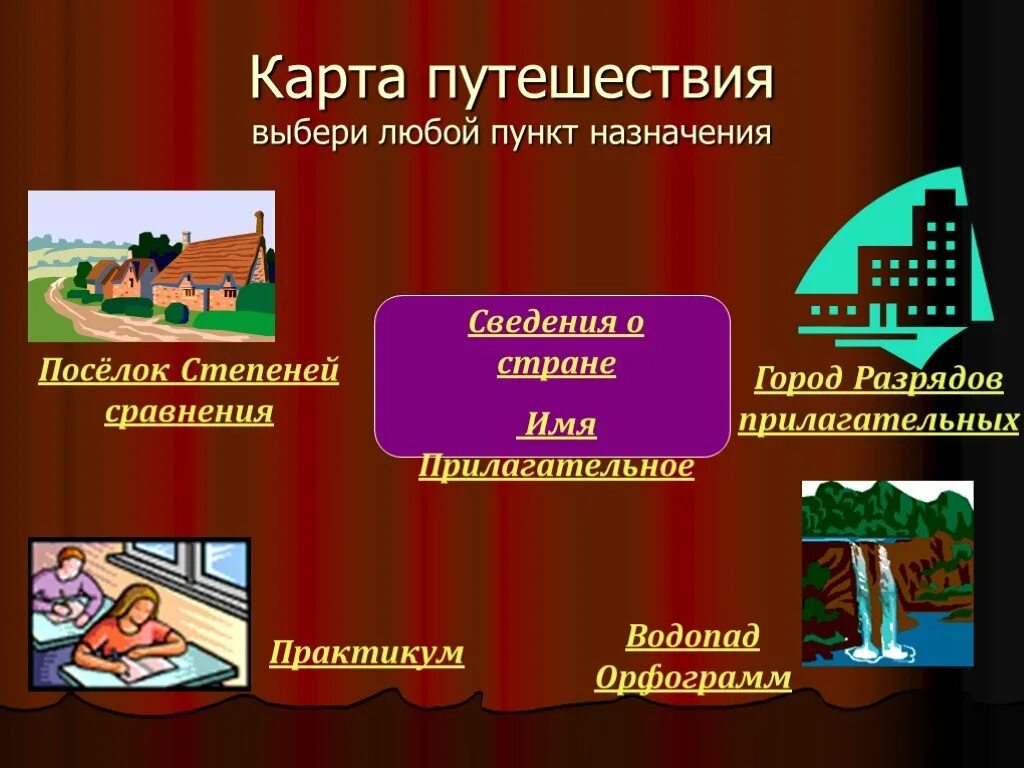 Карта путешествия
выбери любой пункт назначения

Посёлок Степеней сравнения

Сведения о стране

Имя Прилагательное

Город Разрядов прилагательных

Практикум

Водопад Орфограмм